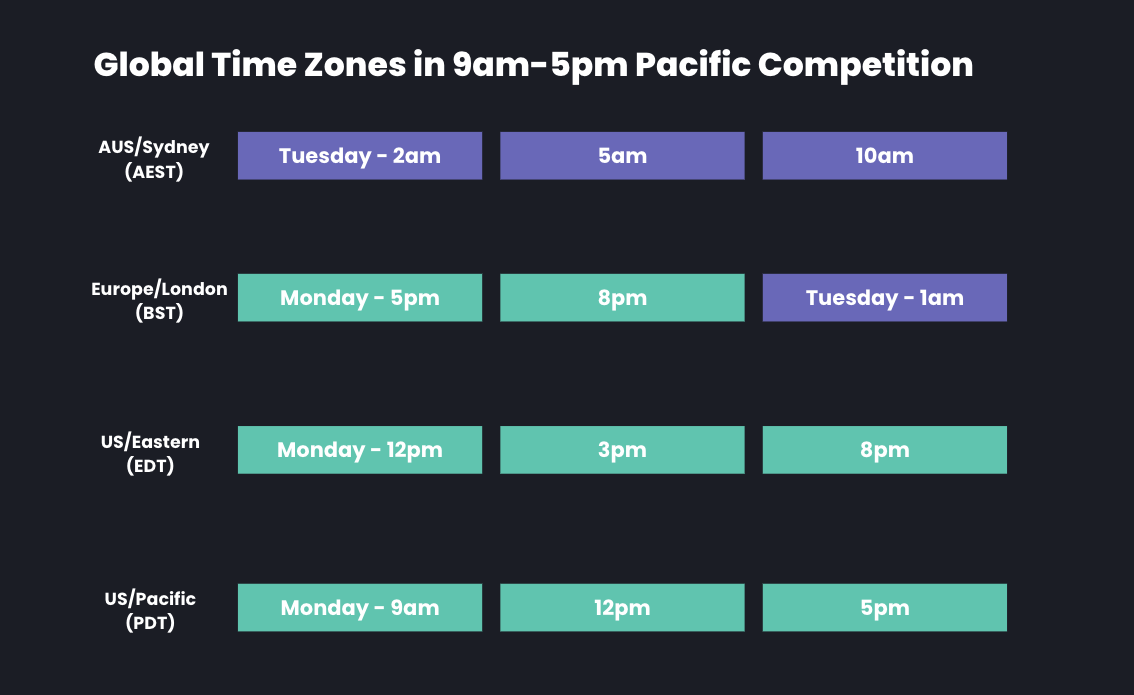 Global Time Zones in 9am-5pm Pacific Competition

| | | | |
|---|---|---|---|
| AUS/Sydney (AEST) | Tuesday - 2am | 5am | 10am |
| Europe/London (BST) | Monday - 5pm | 8pm | Tuesday - 1am |
| US/Eastern (EDT) | Monday - 12pm | 3pm | 8pm |
| US/Pacific (PDT) | Monday - 9am | 12pm | 5pm |